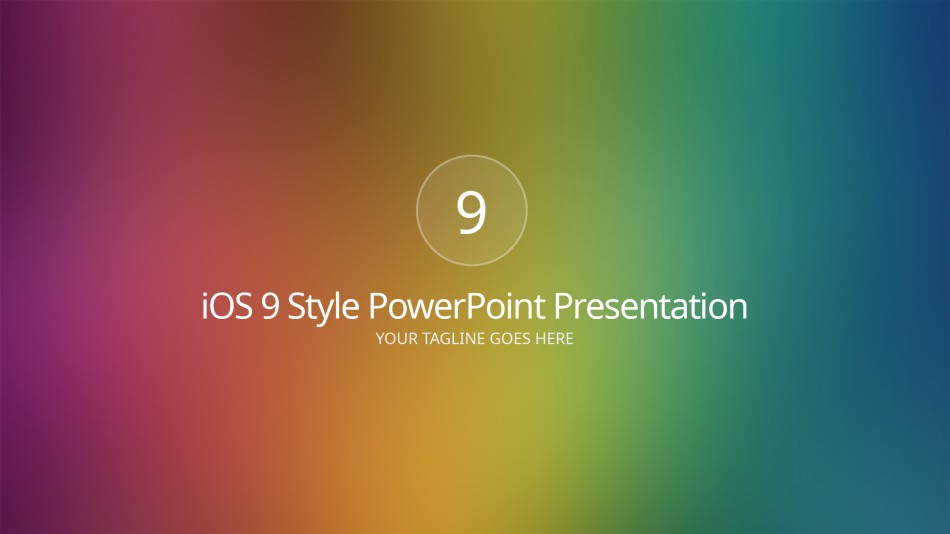 9

iOS 9 Style PowerPoint Presentation

YOUR TAGLINE GOES HERE